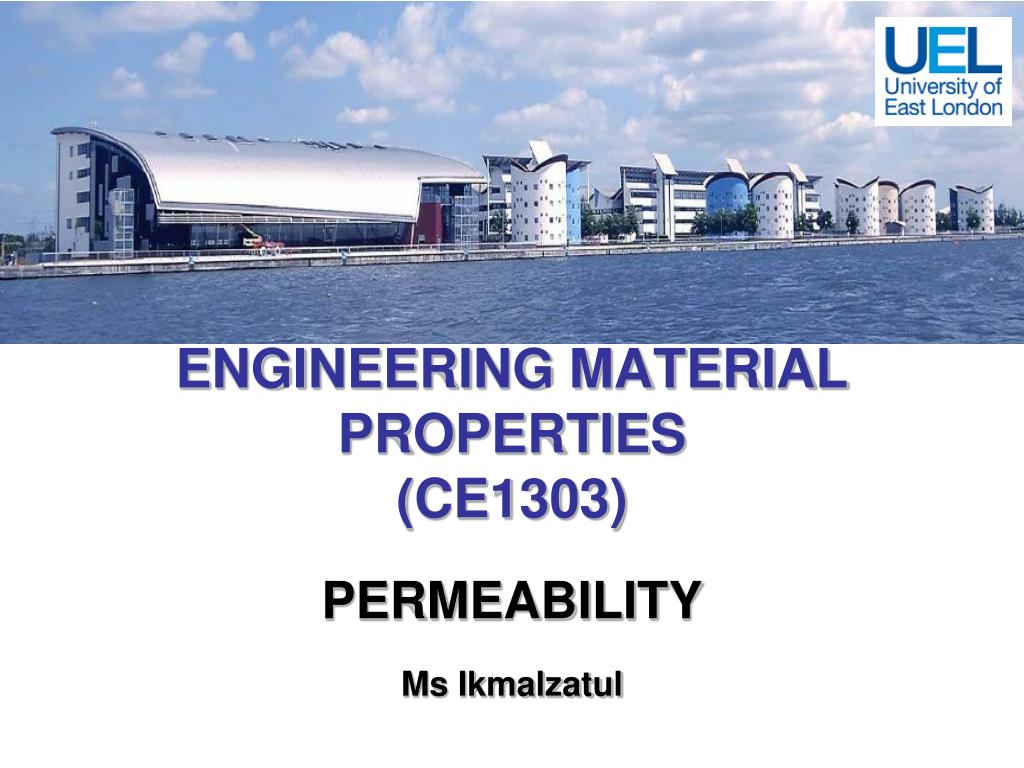 UEL
University of
East London

ENGINEERING MATERIAL PROPERTIES
(CE1303)

PERMEABILITY

Ms Ikmalzatul